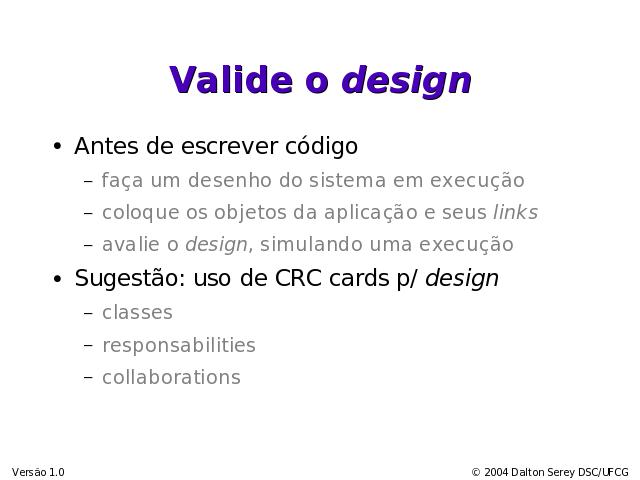 Valide o design

• Antes de escrever código
– faça um desenho do sistema em execução
– coloque os objetos da aplicação e seus links
– avalie o design, simulando uma execução
• Sugestão: uso de CRC cards p/ design
– classes
– responsabilities
– collaborations

Versão 1.0

© 2004 Dalton Serey DSC/UFCG